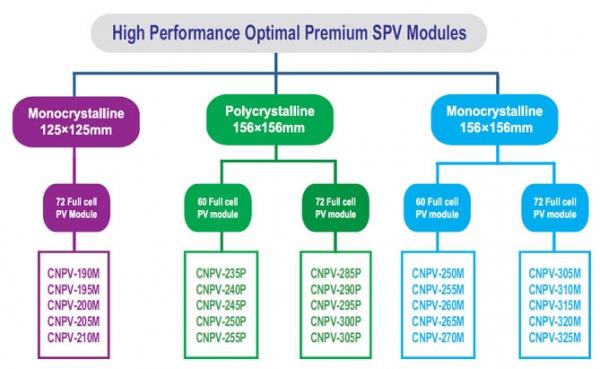 High Performance Optimal Premium SPV Modules

Monocrystalline
125×125mm

72 Full cell
PV Module

CNPV-190M
CNPV-195M
CNPV-200M
CNPV-205M
CNPV-210M

Polycrystalline
156×156mm

60 Full cell
PV module

CNPV-235P
CNPV-240P
CNPV-245P
CNPV-250P
CNPV-255P

72 Full cell
PV module

CNPV-285P
CNPV-290P
CNPV-295P
CNPV-300P
CNPV-305P

Monocrystalline
156×156mm

60 Full cell
PV module

CNPV-250M
CNPV-255M
CNPV-260M
CNPV-265M
CNPV-270M

72 Full cell
PV module

CNPV-305M
CNPV-310M
CNPV-315M
CNPV-320M
CNPV-325M